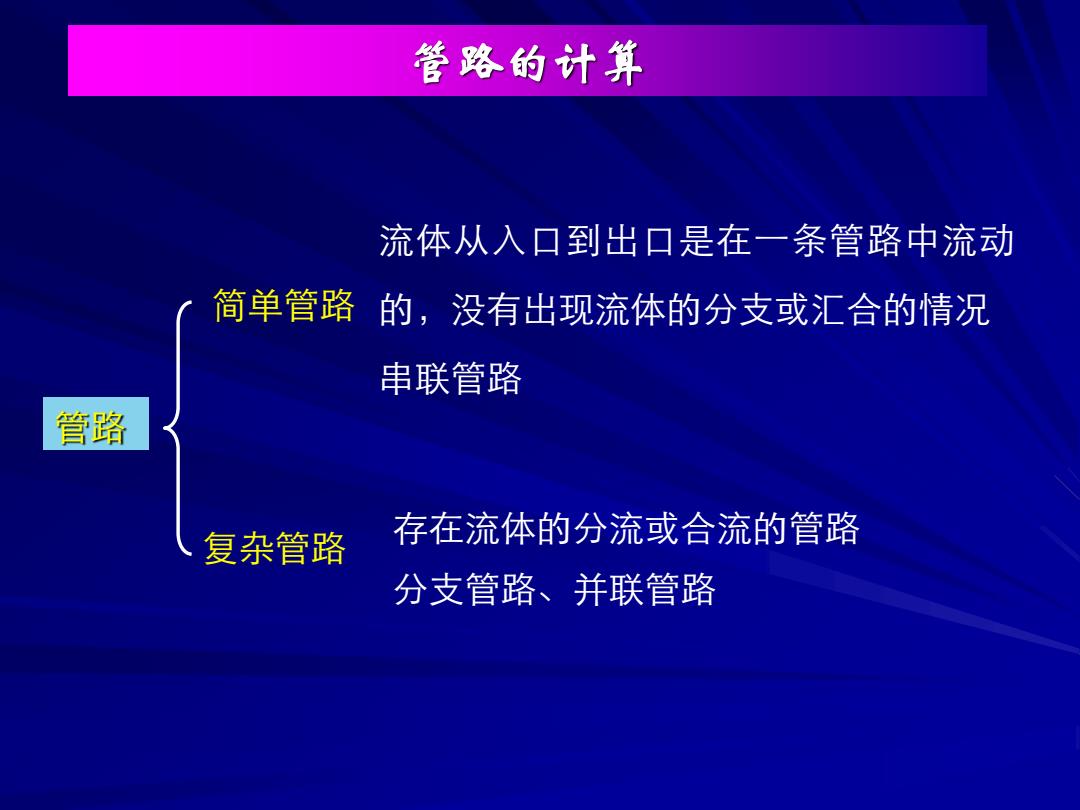 管路的计算

管路

简单管路

流体从入口到出口是在一条管路中流动的，没有出现流体的分支或汇合的情况

串联管路

复杂管路

存在流体的分流或合流的管路

分支管路、并联管路